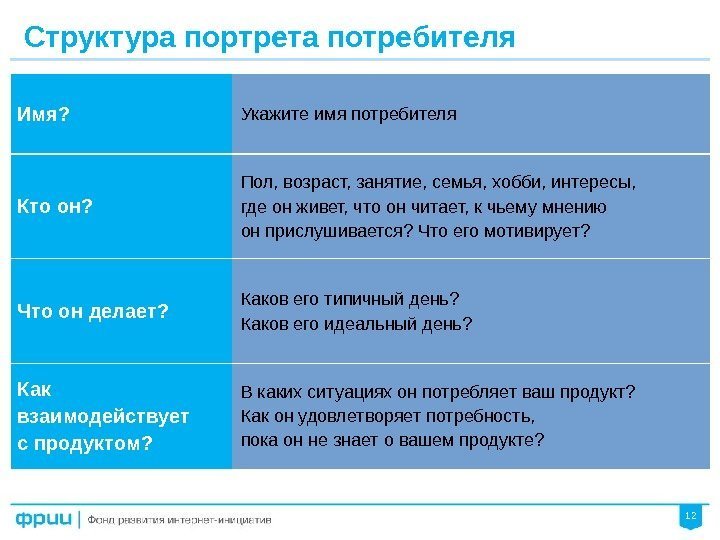 Структура портрета потребителя

| Имя? | Укажите имя потребителя |
|---|---|
| Кто он? | Пол, возраст, занятие, семья, хобби, интересы, где он живет, что он читает, к чьему мнению он прислушивается? Что его мотивирует? |
| Что он делает? | Каков его типичный день? Каков его идеальный день? |
| Как взаимодействует с продуктом? | В каких ситуациях он потребляет ваш продукт? Как он удовлетворяет потребность, пока он не знает о вашем продукте? |

фрии | Фонд развития интернет-инициатив

12